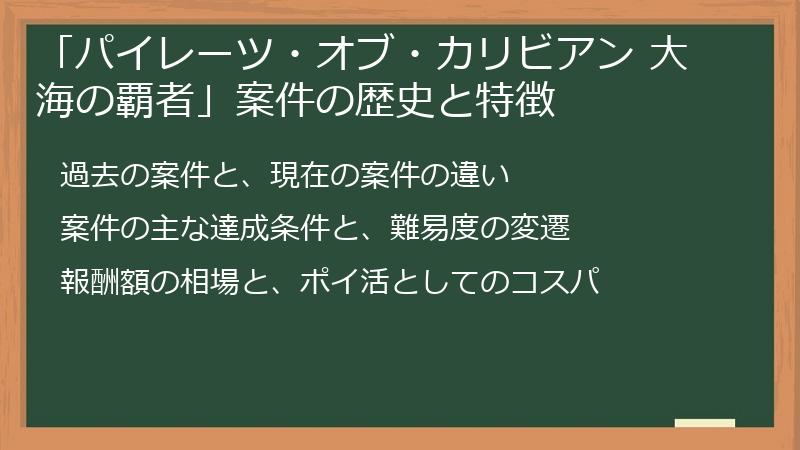 「パイレーツ・オブ・カリビアン 大海の覇者」案件の歴史と特徴

過去の案件と、現在の案件の違い

案件の主な達成条件と、難易度の変遷

報酬額の相場と、ポイ活としてのコスパ